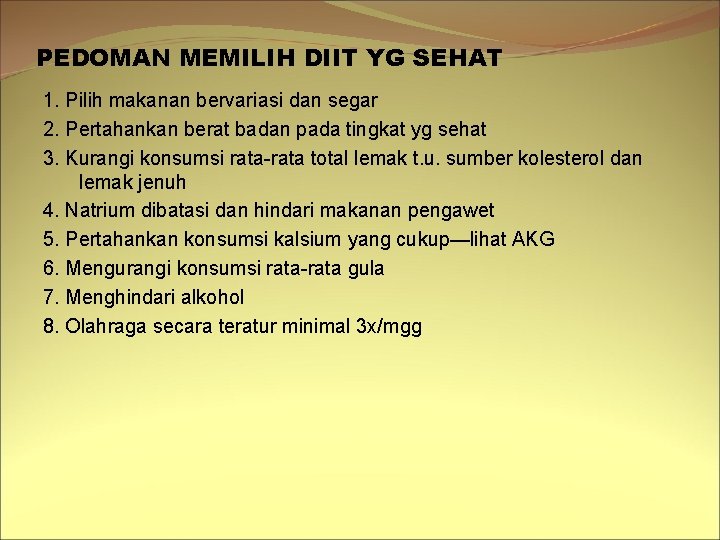 PEDOMAN MEMILIH DIIT YG SEHAT

1. Pilih makanan bervariasi dan segar
2. Pertahankan berat badan pada tingkat yg sehat
3. Kurangi konsumsi rata-rata total lemak t.u. sumber kolesterol dan lemak jenuh
4. Natrium dibatasi dan hindari makanan pengawet
5. Pertahankan konsumsi kalsium yang cukup—lihat AKG
6. Mengurangi konsumsi rata-rata gula
7. Menghindari alkohol
8. Olahraga secara teratur minimal 3x/mgg